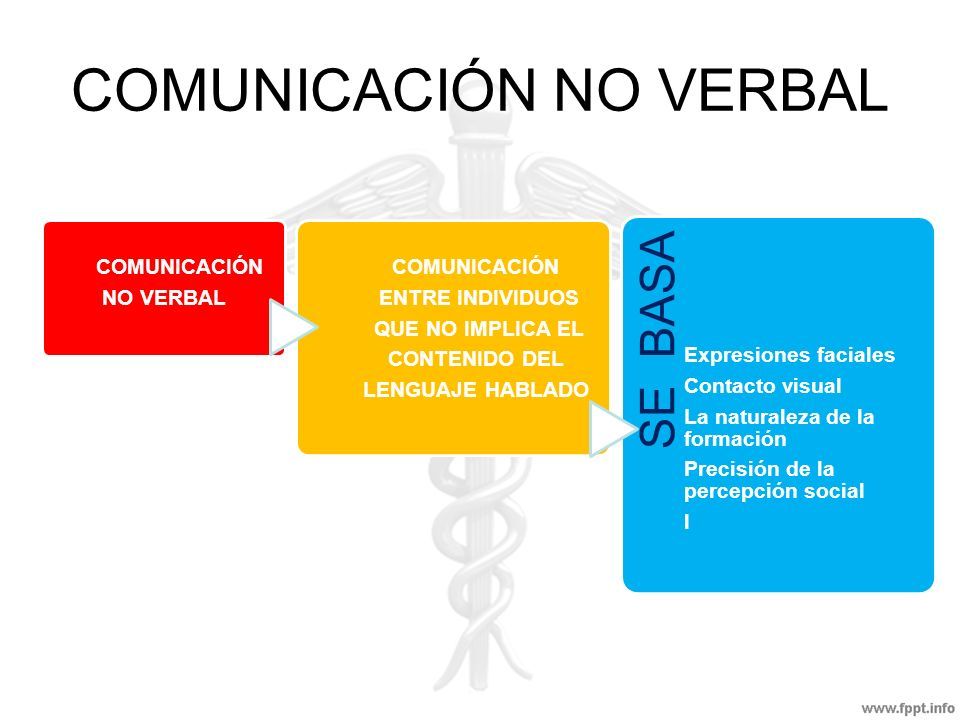 COMUNICACIÓN NO VERBAL

COMUNICACIÓN NO VERBAL

COMUNICACIÓN ENTRE INDIVIDUOS QUE NO IMPLICA EL CONTENIDO DEL LENGUAJE HABLADO

SE BASA

Expresiones faciales
Contacto visual
La naturaleza de la formación
Precisión de la percepción social
I

www.fppt.info